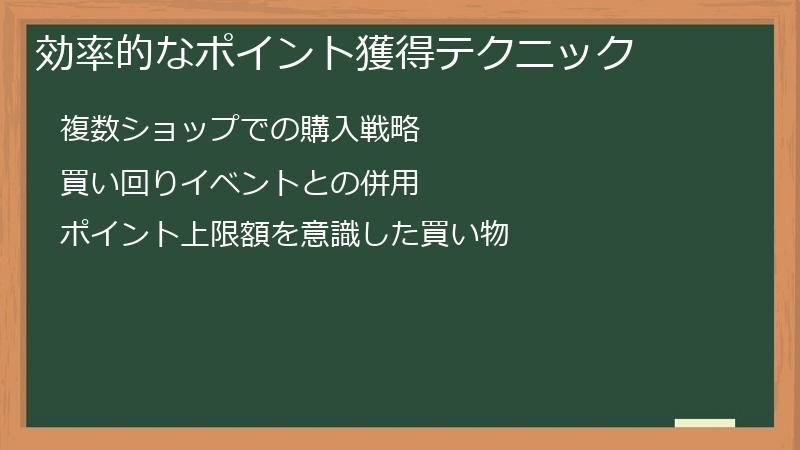 効率的なポイント獲得テクニック

複数ショップでの購入戦略

買い回りイベントとの併用

ポイント上限額を意識した買い物